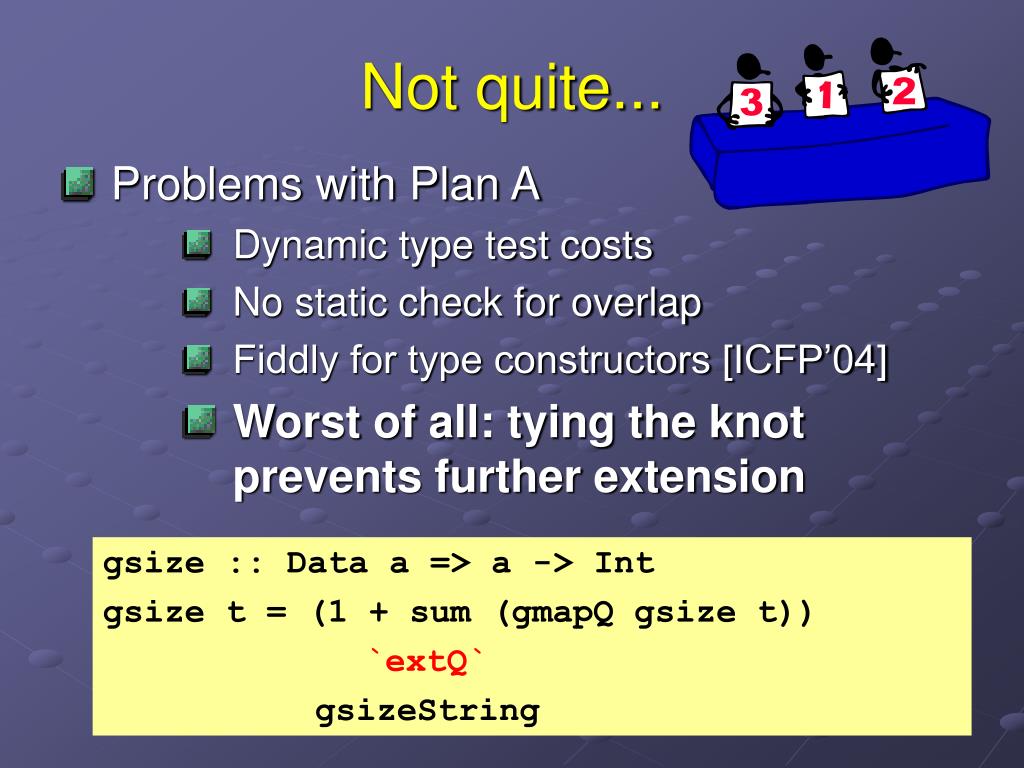 Not quite...

3 1 2

Problems with Plan A

Dynamic type test costs

No static check for overlap

Fiddly for type constructors [ICFP'04]

Worst of all: tying the knot prevents further extension

gsize :: Data a => a -> Int
gsize t = (1 + sum (gmapQ gsize t))
            `extQ`
         gsizeString